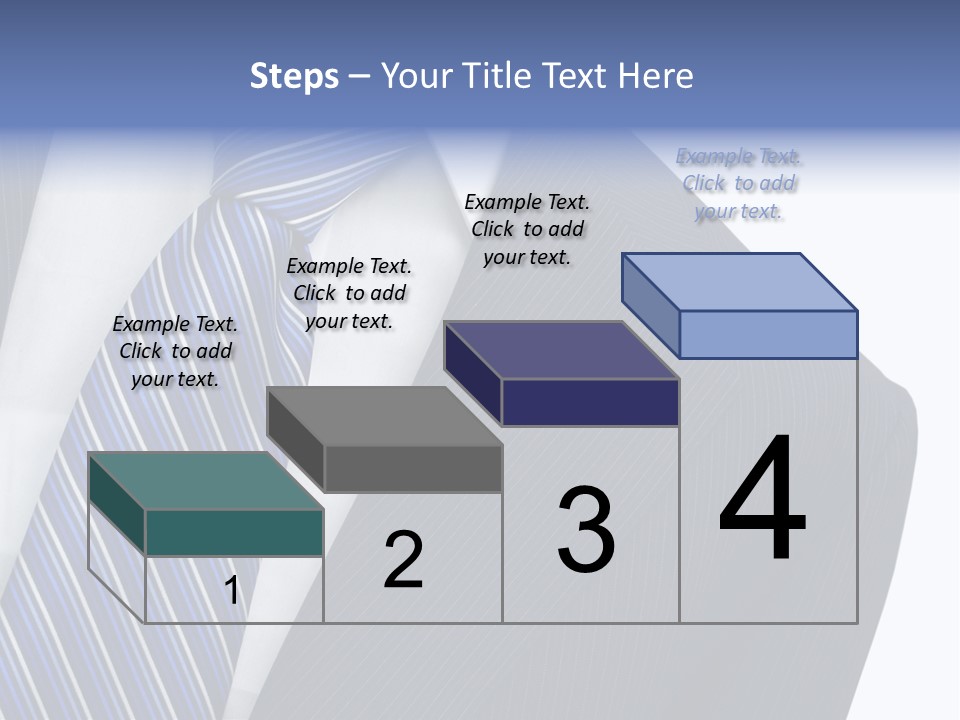 Steps – Your Title Text Here

Example Text. Click to add your text.

Example Text. Click to add your text.

Example Text. Click to add your text.

Example Text. Click to add your text.

1

2

3

4